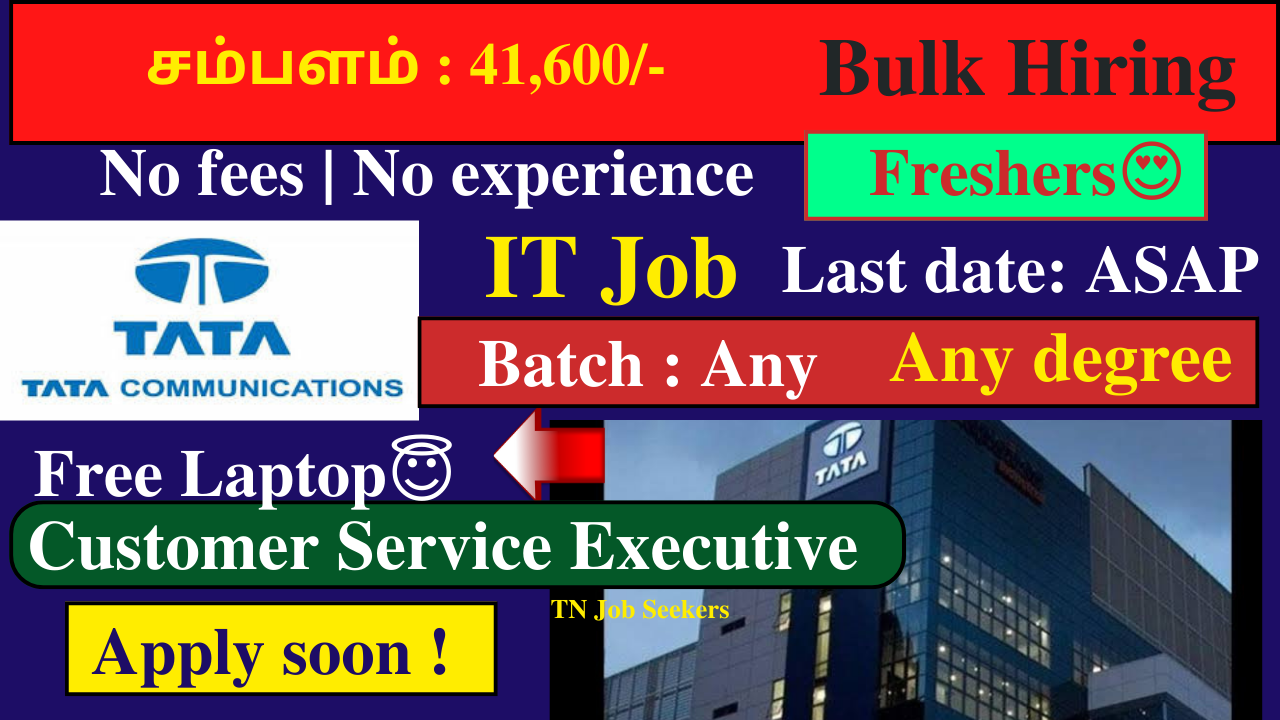 சம்பளம் : 41,600/-

Bulk Hiring

No fees | No experience

Freshers😍

TATA
TATA COMMUNICATIONS

IT Job

Last date: ASAP

Batch : Any

Any degree

Free Laptop😇

TATA

Customer Service Executive

TN Job Seekers

Apply soon !